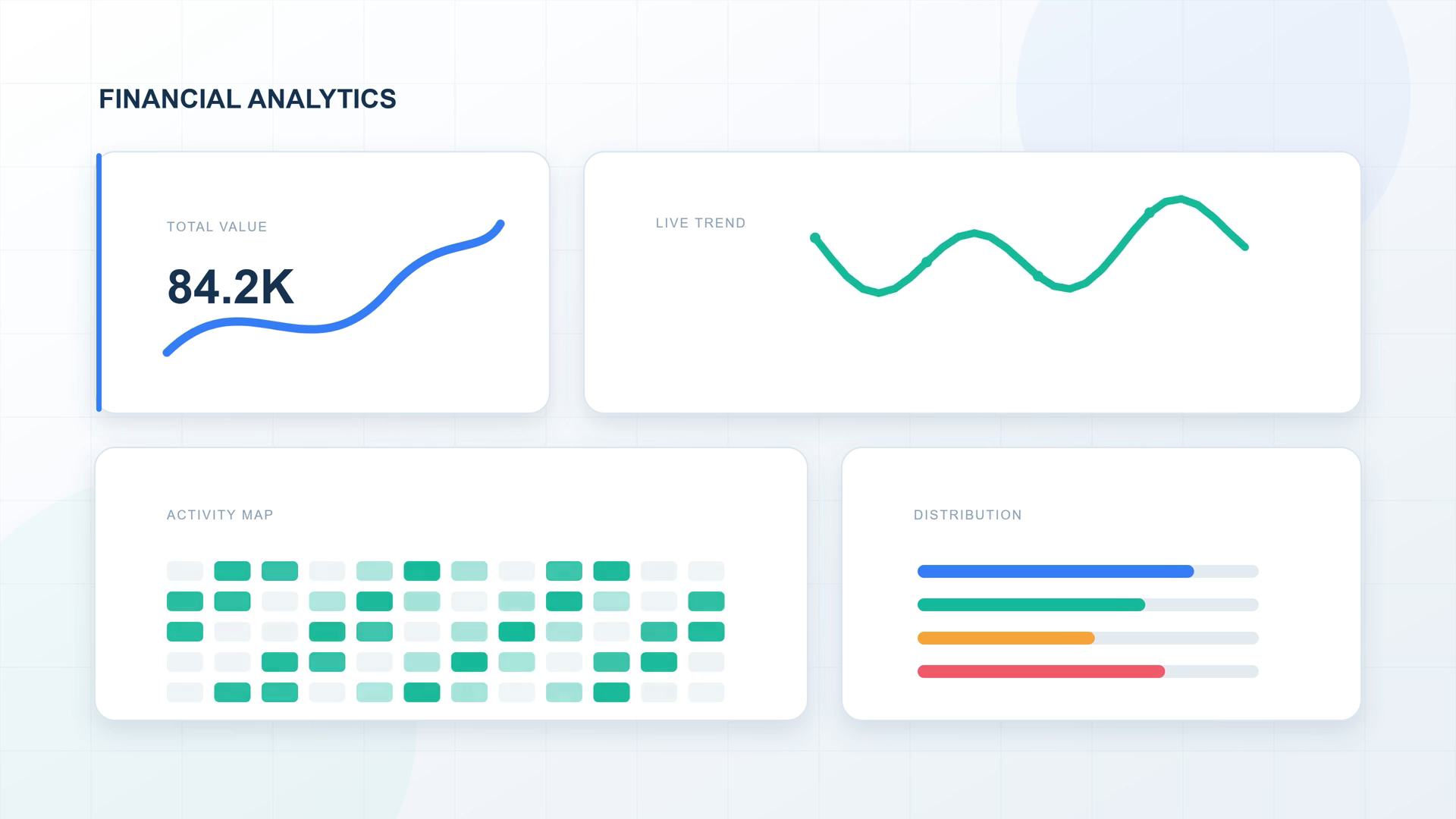 FINANCIAL ANALYTICS

TOTAL VALUE

84.2K

LIVE TREND

ACTIVITY MAP

DISTRIBUTION